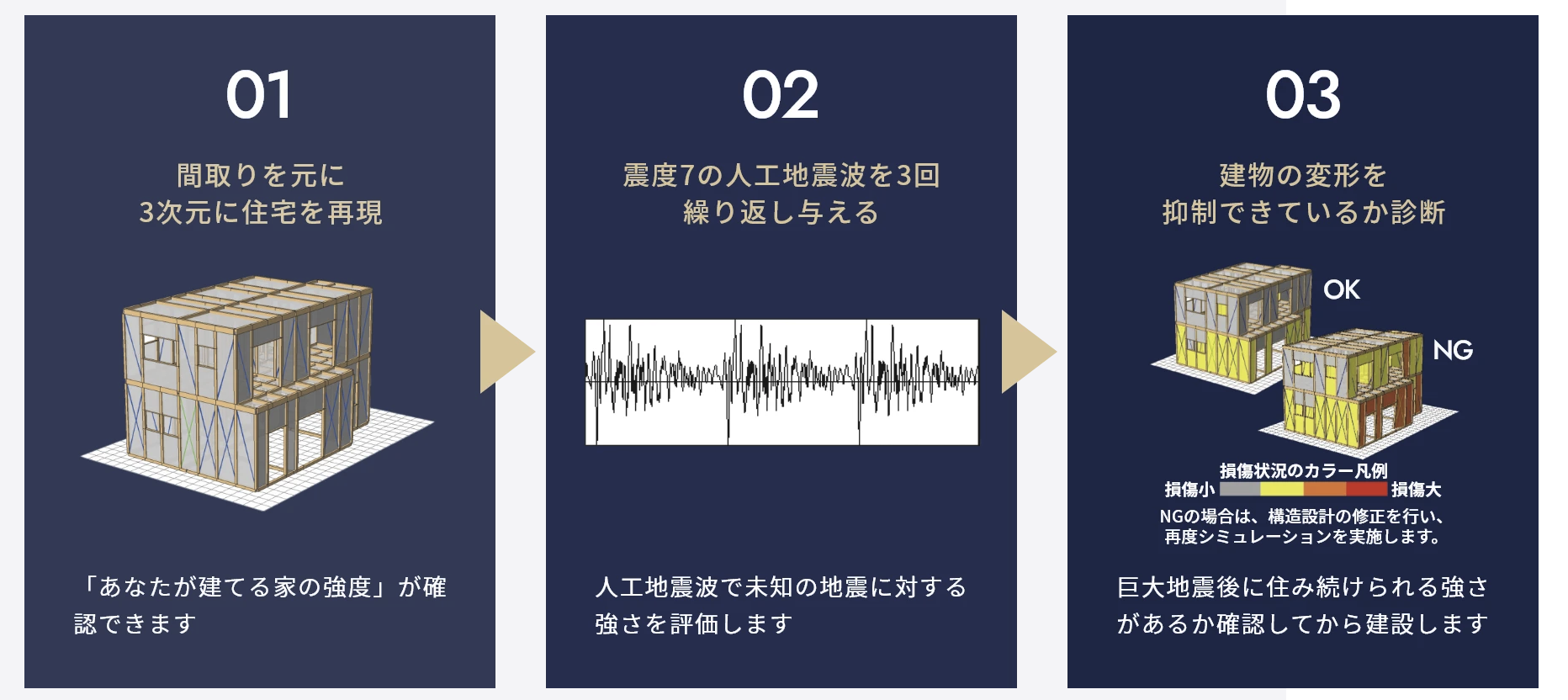 01

間取りを元に
3次元に住宅を再現

「あなたが建てる家の強度」が確認できます

02

震度7の人工地震波を3回
繰り返し与える

人工地震波で未知の地震に対する強さを評価します

03

建物の変形を
抑制できているか診断

OK

NG

損傷状況のカラー凡例
損傷小 損傷大
NGの場合は、構造設計の修正を行い、
再度シミュレーションを実施します。

巨大地震後に住み続けられる強さがあるか確認してから建設します